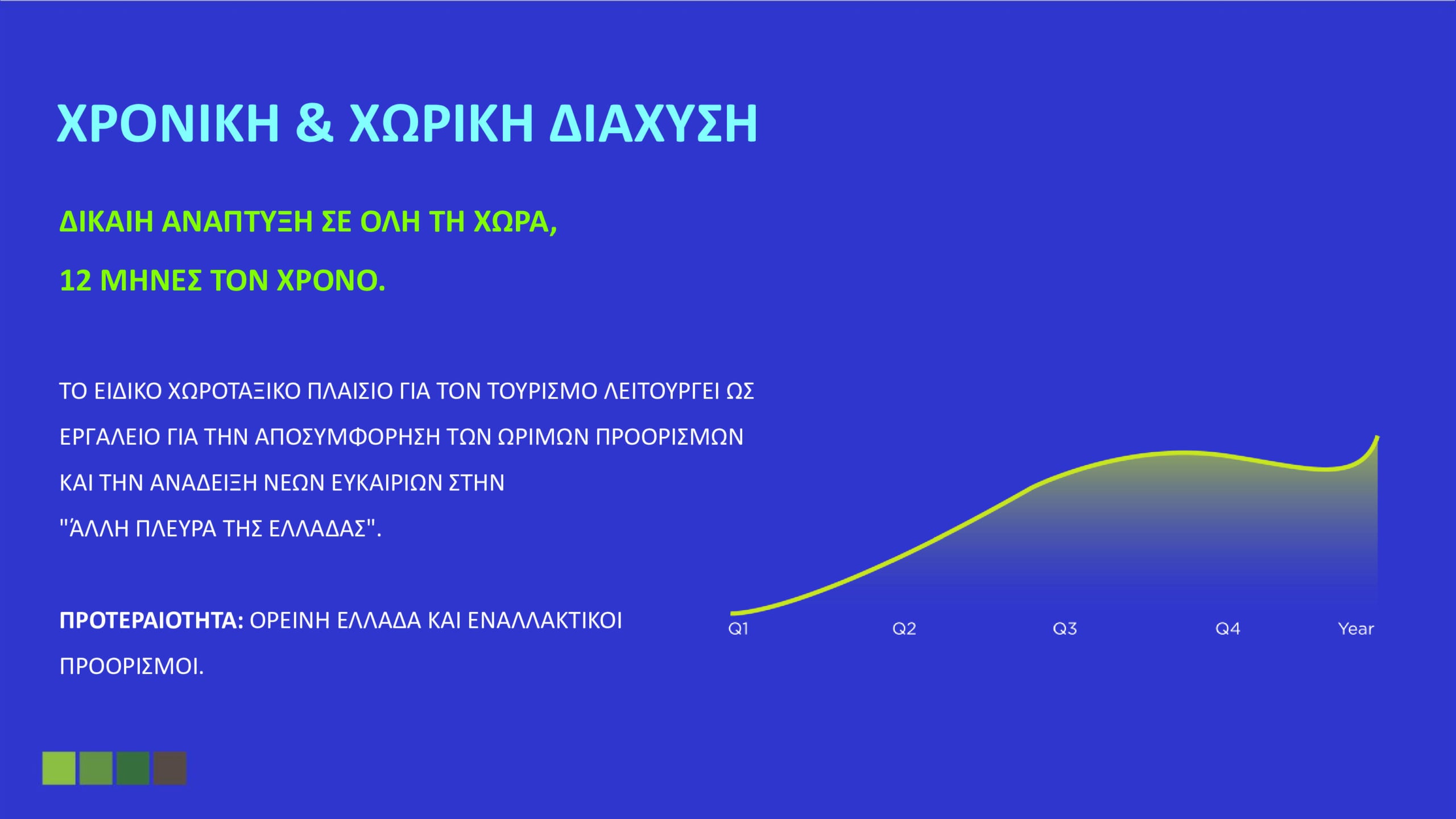 ΧΡΟΝΙΚΗ & ΧΩΡΙΚΗ ΔΙΑΧΥΣΗ

ΔΙΚΑΙΗ ΑΝΑΠΤΥΞΗ ΣΕ ΟΛΗ ΤΗ ΧΩΡΑ,

12 ΜΗΝΕΣ ΤΟΝ ΧΡΟΝΟ.

ΤΟ ΕΙΔΙΚΟ ΧΩΡΟΤΑΞΙΚΟ ΠΛΑΙΣΙΟ ΓΙΑ ΤΟΝ ΤΟΥΡΙΣΜΟ ΛΕΙΤΟΥΡΓΕΙ ΩΣ ΕΡΓΑΛΕΙΟ ΓΙΑ ΤΗΝ ΑΠΟΣΥΜΦΟΡΗΣΗ ΤΩΝ ΩΡΙΜΩΝ ΠΡΟΟΡΙΣΜΩΝ ΚΑΙ ΤΗΝ ΑΝΑΔΕΙΞΗ ΝΕΩΝ ΕΥΚΑΙΡΙΩΝ ΣΤΗΝ "ΆΛΛΗ ΠΛΕΥΡΑ ΤΗΣ ΕΛΛΑΔΑΣ".

ΠΡΟΤΕΡΑΙΟΤΗΤΑ: ΟΡΕΙΝΗ ΕΛΛΑΔΑ ΚΑΙ ΕΝΑΛΛΑΚΤΙΚΟΙ ΠΡΟΟΡΙΣΜΟΙ.

Q1 Q2 Q3 Q4 Year